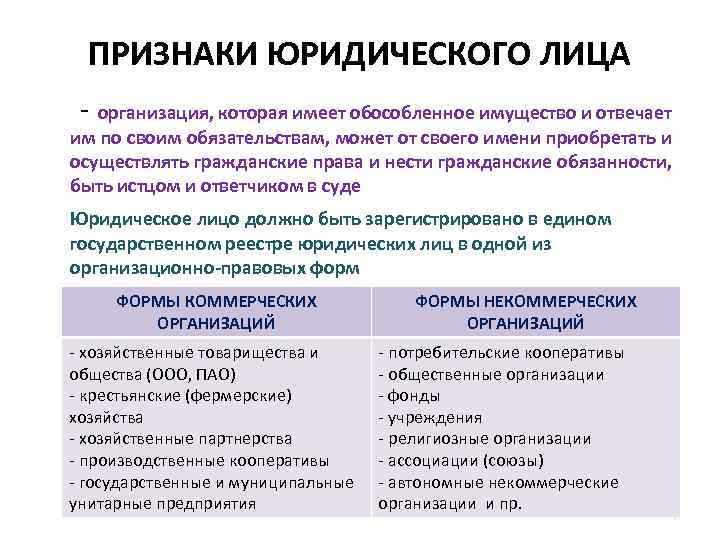 ПРИЗНАКИ ЮРИДИЧЕСКОГО ЛИЦА

- организация, которая имеет обособленное имущество и отвечает им по своим обязательствам, может от своего имени приобретать и осуществлять гражданские права и нести гражданские обязанности, быть истцом и ответчиком в суде

Юридическое лицо должно быть зарегистрировано в едином государственном реестре юридических лиц в одной из организационно-правовых форм

| ФОРМЫ КОММЕРЧЕСКИХ ОРГАНИЗАЦИЙ | ФОРМЫ НЕКОММЕРЧЕСКИХ ОРГАНИЗАЦИЙ |
|---|---|
| - хозяйственные товарищества и общества (ООО, ПАО) - крестьянские (фермерские) хозяйства - хозяйственные партнерства - производственные кооперативы - государственные и муниципальные унитарные предприятия | - потребительские кооперативы - общественные организации - фонды - учреждения - религиозные организации - ассоциации (союзы) - автономные некоммерческие организации и пр. |